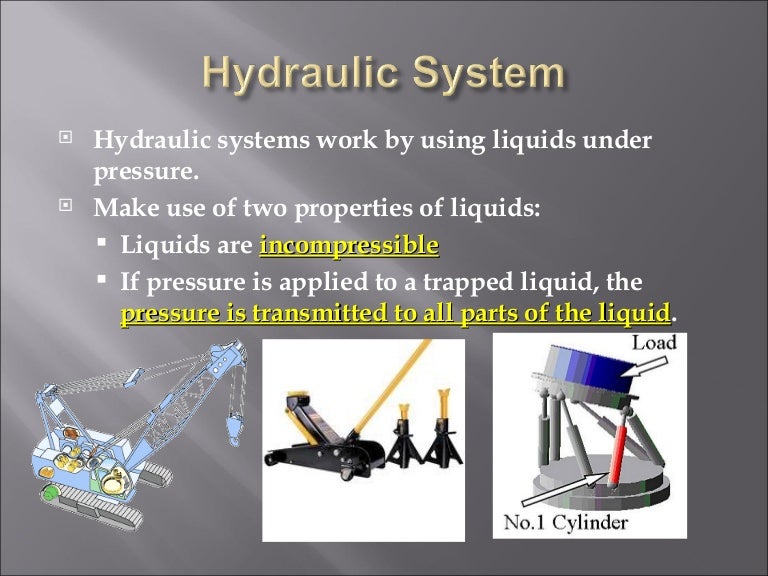 Hydraulic System

Hydraulic systems work by using liquids under pressure.

Make use of two properties of liquids:

Liquids are incompressible

If pressure is applied to a trapped liquid, the pressure is transmitted to all parts of the liquid.

Load

No.1 Cylinder